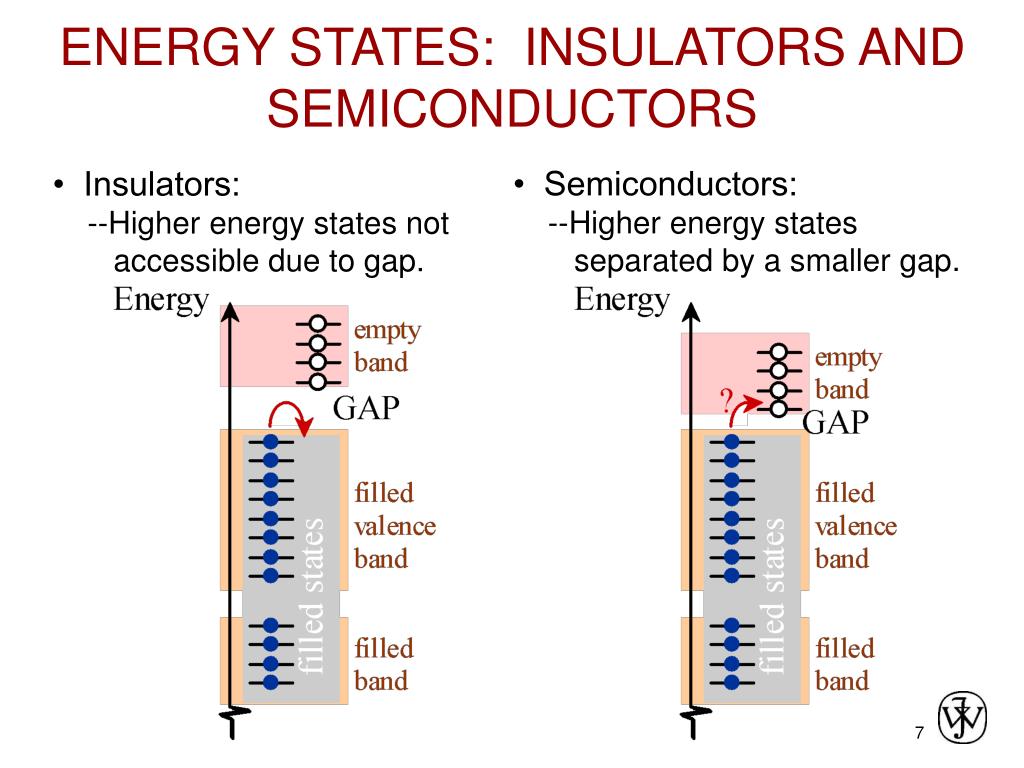 ENERGY STATES: INSULATORS AND SEMICONDUCTORS

• Insulators:
--Higher energy states not accessible due to gap.

Energy

empty band

GAP

filled valence band

filled states

filled band

• Semiconductors:
--Higher energy states separated by a smaller gap.

Energy

empty band

?

GAP

filled valence band

filled states

filled band

7